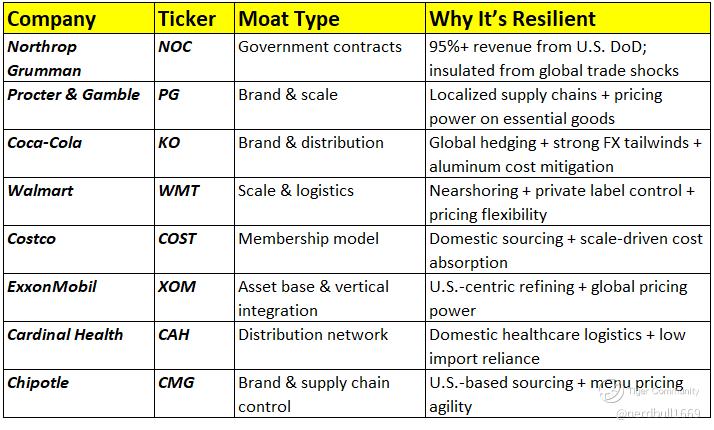 | Company | Ticker | Moat Type | Why It's Resilient |
|---|---|---|---|
| Northrop Grumman | NOC | Government contracts | 95%+ revenue from U.S. DoD; insulated from global trade shocks |
| Procter & Gamble | PG | Brand & scale | Localized supply chains + pricing power on essential goods |
| Coca-Cola | KO | Brand & distribution | Global hedging + strong FX tailwinds + aluminum cost mitigation |
| Walmart | WMT | Scale & logistics | Nearshoring + private label control + pricing flexibility |
| Costco | COST | Membership model | Domestic sourcing + scale-driven cost absorption |
| ExxonMobil | XOM | Asset base & vertical integration | U.S.-centric refining + global pricing power |
| Cardinal Health | CAH | Distribution network | Domestic healthcare logistics + low import reliance |
| Chipotle | CMG | Brand & supply chain control | U.S.-based sourcing + menu pricing agility |

Tiger Community
@nerdbull1669